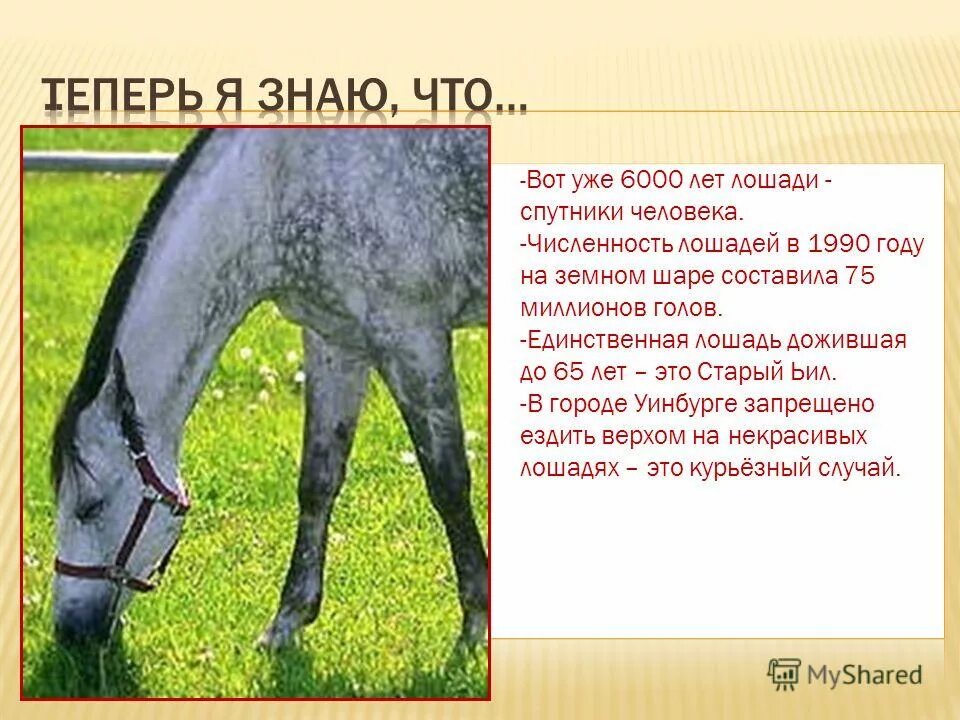 ТЕПЕРЬ Я ЗНАЮ, ЧТО…

-Вот уже 6000 лет лошади - спутники человека.
-Численность лошадей в 1990 году на земном шаре составила 75 миллионов голов.
-Единственная лошадь дожившая до 65 лет – это Старый Ьил.
-В городе Уинбурге запрещено ездить верхом на некрасивых лошадях – это курьёзный случай.

MyShared